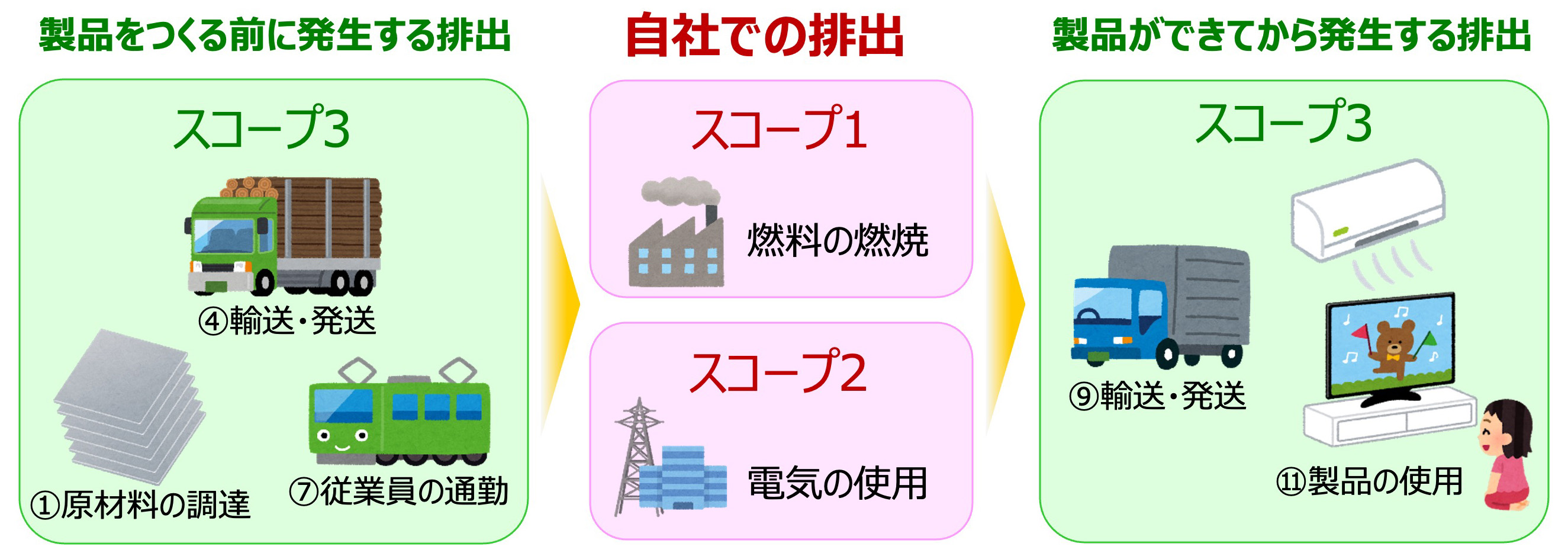 製品をつくる前に発生する排出

スコープ3

④輸送・発送

①原材料の調達

⑦従業員の通勤

自社での排出

スコープ1

燃料の燃焼

スコープ2

電気の使用

製品ができてから発生する排出

スコープ3

⑨輸送・発送

⑪製品の使用